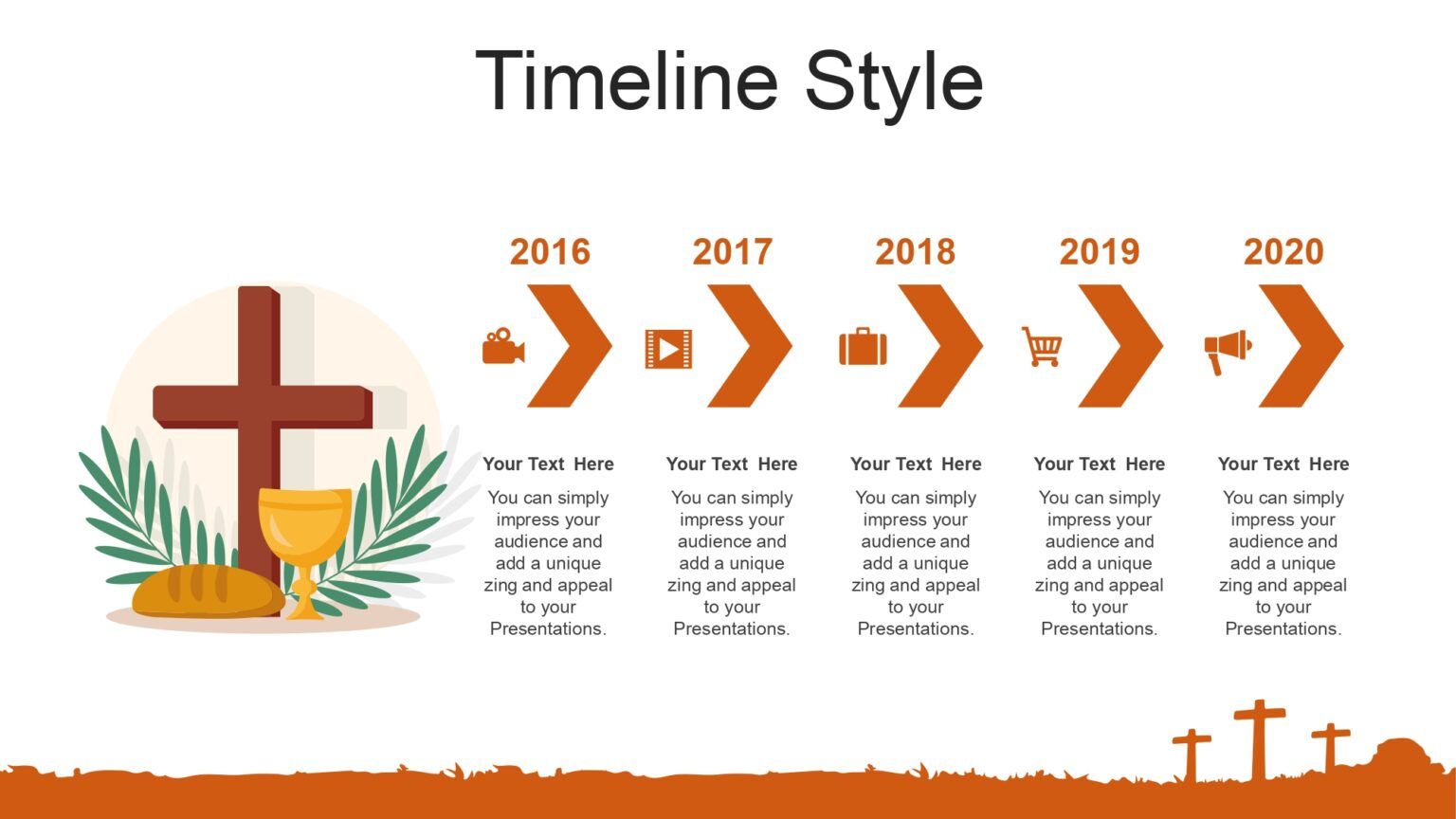 Timeline Style

2016

Your Text Here

You can simply impress your audience and add a unique zing and appeal to your Presentations.

2017

Your Text Here

You can simply impress your audience and add a unique zing and appeal to your Presentations.

2018

Your Text Here

You can simply impress your audience and add a unique zing and appeal to your Presentations.

2019

Your Text Here

You can simply impress your audience and add a unique zing and appeal to your Presentations.

2020

Your Text Here

You can simply impress your audience and add a unique zing and appeal to your Presentations.